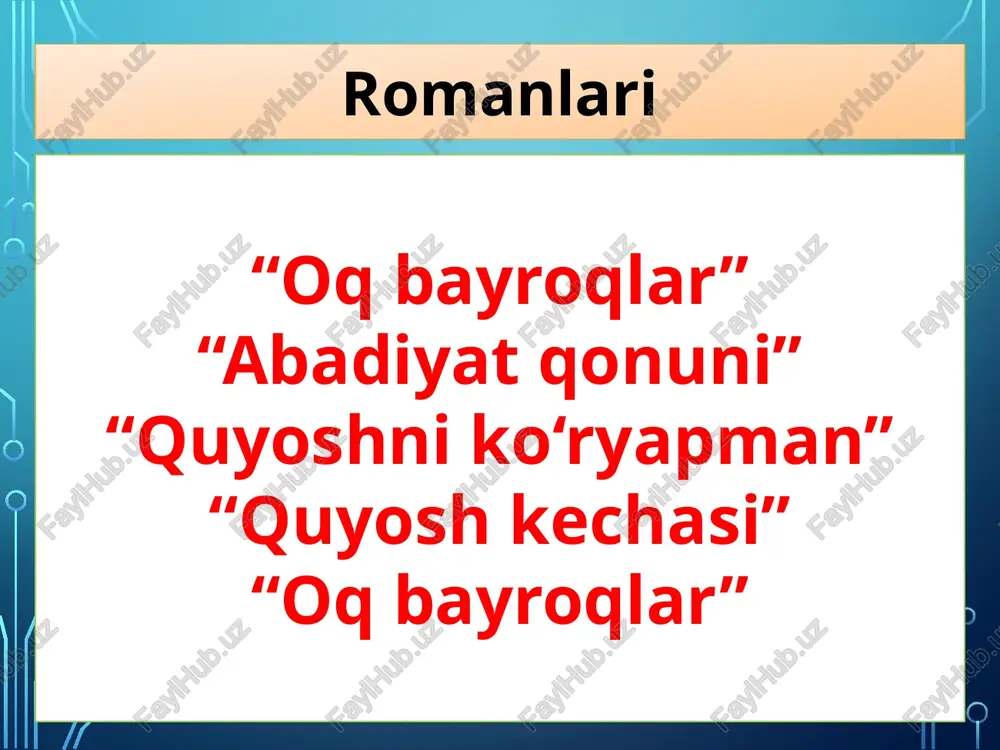 Romanlari

“Oq bayroqlar”
“Abadiyat qonuni”
“Quyoshni ko‘ryapman”
“Quyosh kechasi”
“Oq bayroqlar”

FaylHub.uz